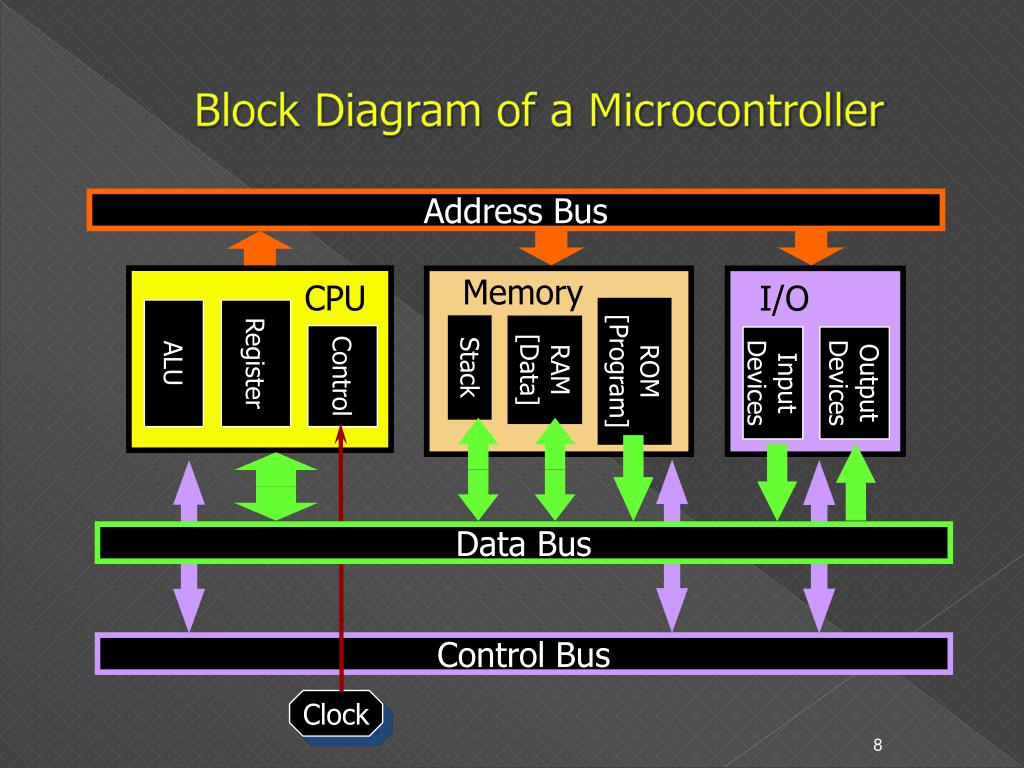 Block Diagram of a Microcontroller

Address Bus

CPU

ALU

Register

Control

Memory

Stack

RAM [Data]

ROM [Program]

I/O

Input Devices

Output Devices

Data Bus

Control Bus

Clock

8